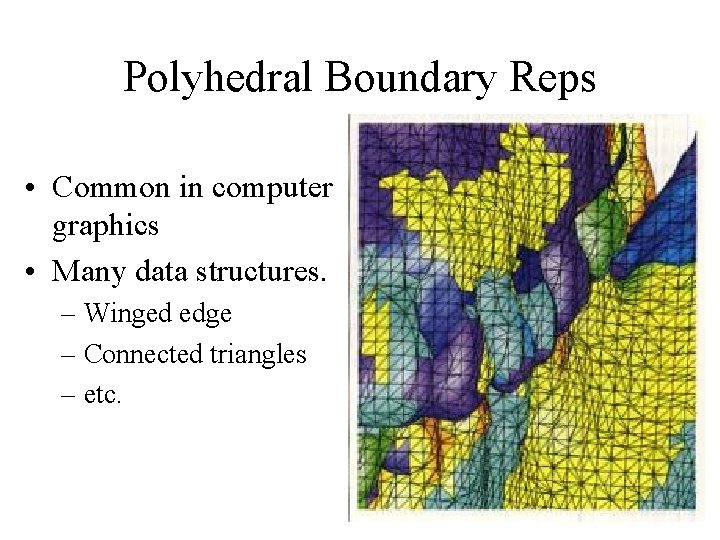 Polyhedral Boundary Reps

• Common in computer graphics
• Many data structures.
– Winged edge
– Connected triangles
– etc.